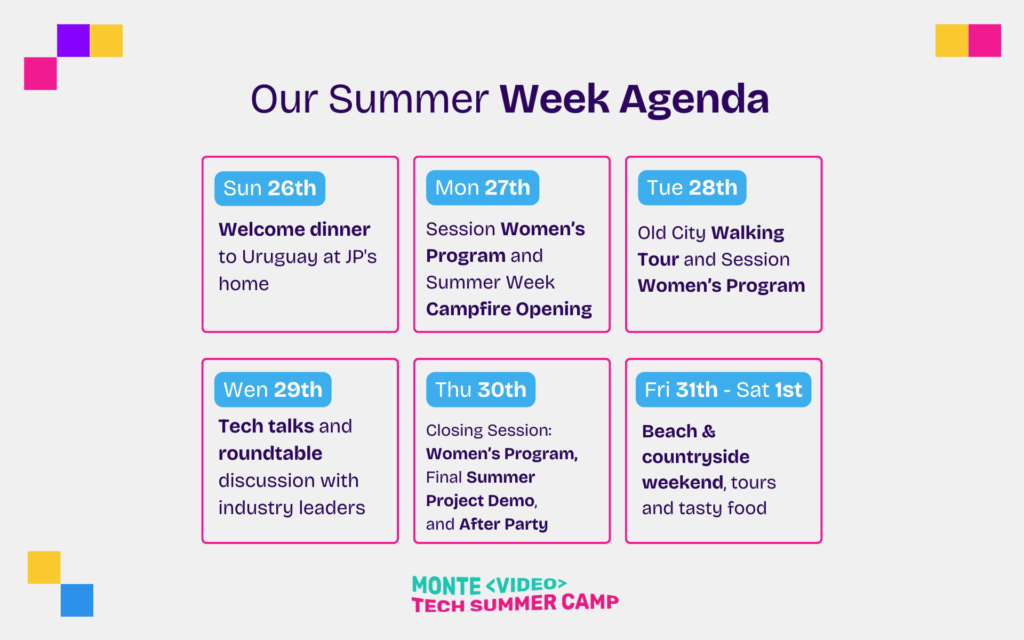 Our Summer Week Agenda

Sun 26th
Welcome dinner to Uruguay at JP's home

Mon 27th
Session Women's Program and Summer Week Campfire Opening

Tue 28th
Old City Walking Tour and Session Women's Program

Wen 29th
Tech talks and roundtable discussion with industry leaders

Thu 30th
Closing Session: Women's Program, Final Summer Project Demo, and After Party

Fri 31th - Sat 1st
Beach & countryside weekend, tours and tasty food

MONTE <VIDEO>
TECH SUMMER CAMP